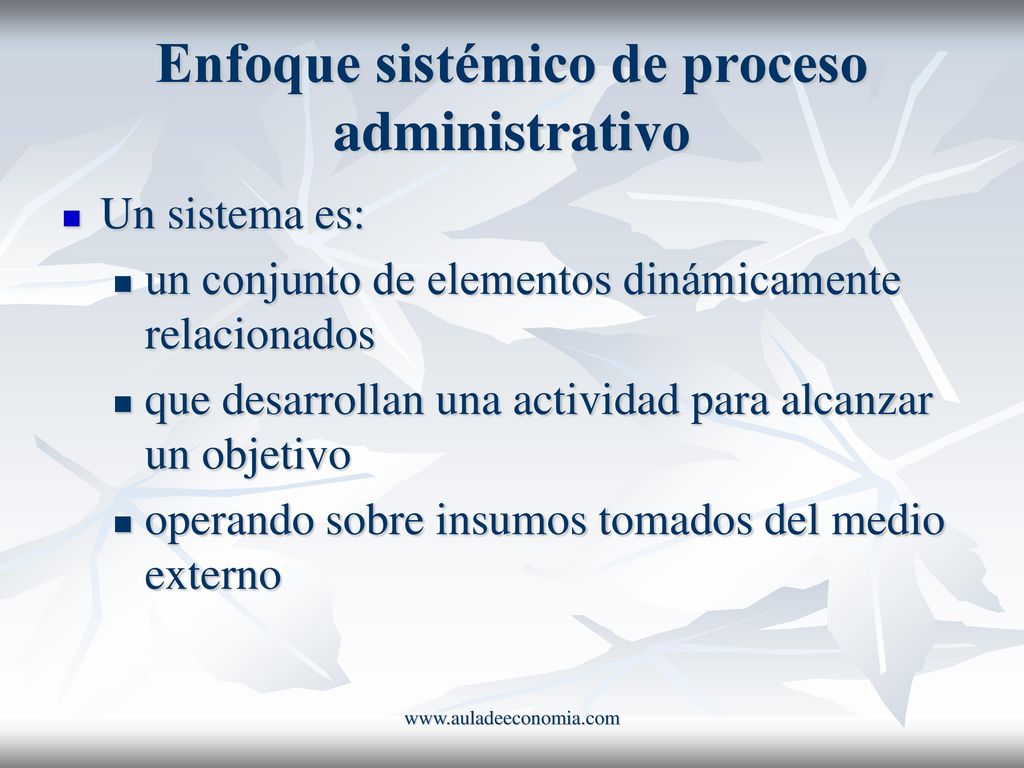 Enfoque sistémico de proceso administrativo

Un sistema es:

un conjunto de elementos dinámicamente relacionados

que desarrollan una actividad para alcanzar un objetivo

operando sobre insumos tomados del medio externo

www.auladeeconomia.com